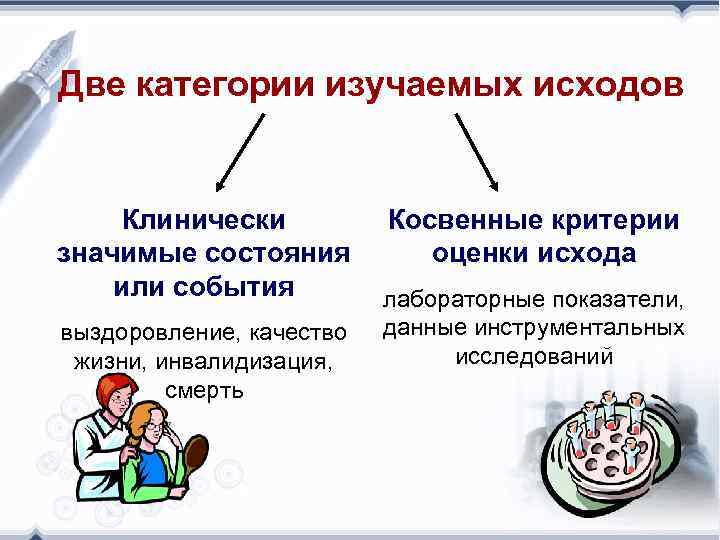 Две категории изучаемых исходов

Клинически значимые состояния или события

выздоровление, качество жизни, инвалидизация, смерть

Косвенные критерии оценки исхода

лабораторные показатели, данные инструментальных исследований